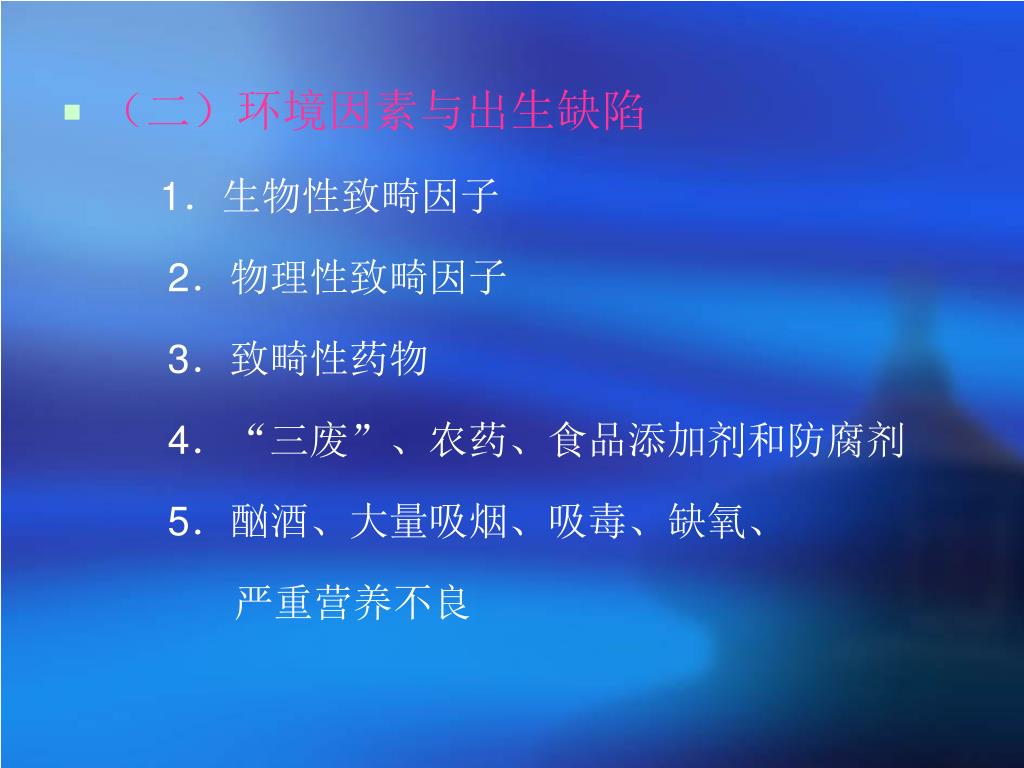 （二）环境因素与出生缺陷

1．生物性致畸因子

2．物理性致畸因子

3．致畸性药物

4．“三废”、农药、食品添加剂和防腐剂

5．酗酒、大量吸烟、吸毒、缺氧、严重营养不良